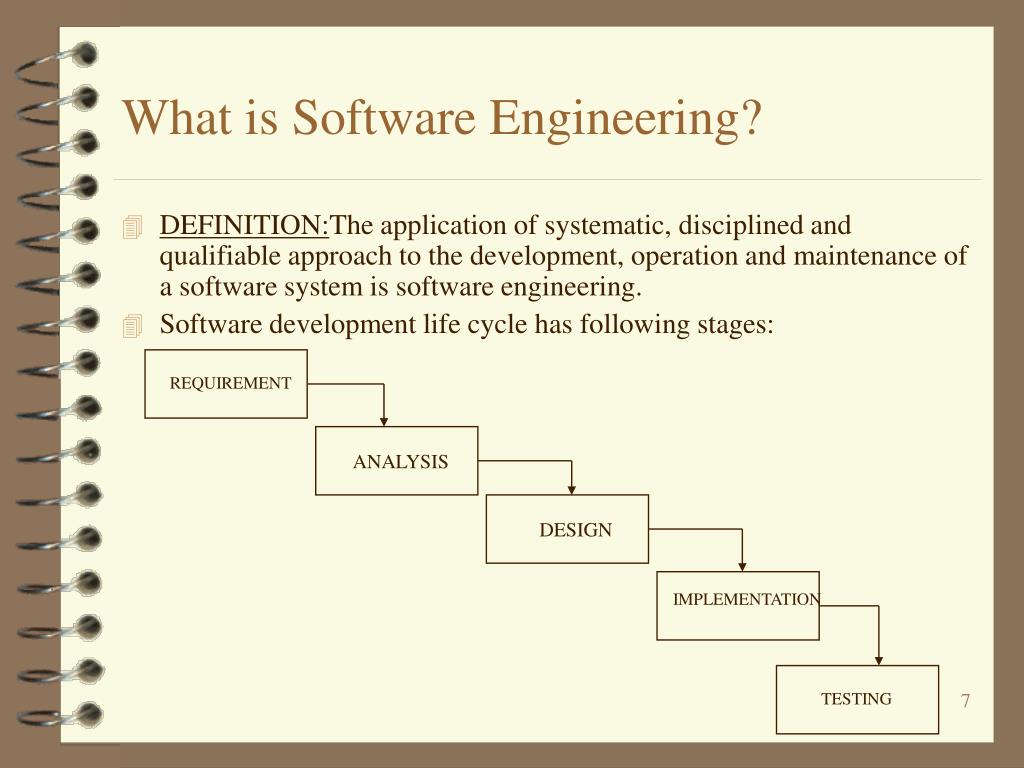 What is Software Engineering?

DEFINITION:The application of systematic, disciplined and qualifiable approach to the development, operation and maintenance of a software system is software engineering.

Software development life cycle has following stages:

REQUIREMENT

ANALYSIS

DESIGN

IMPLEMENTATION

TESTING

7